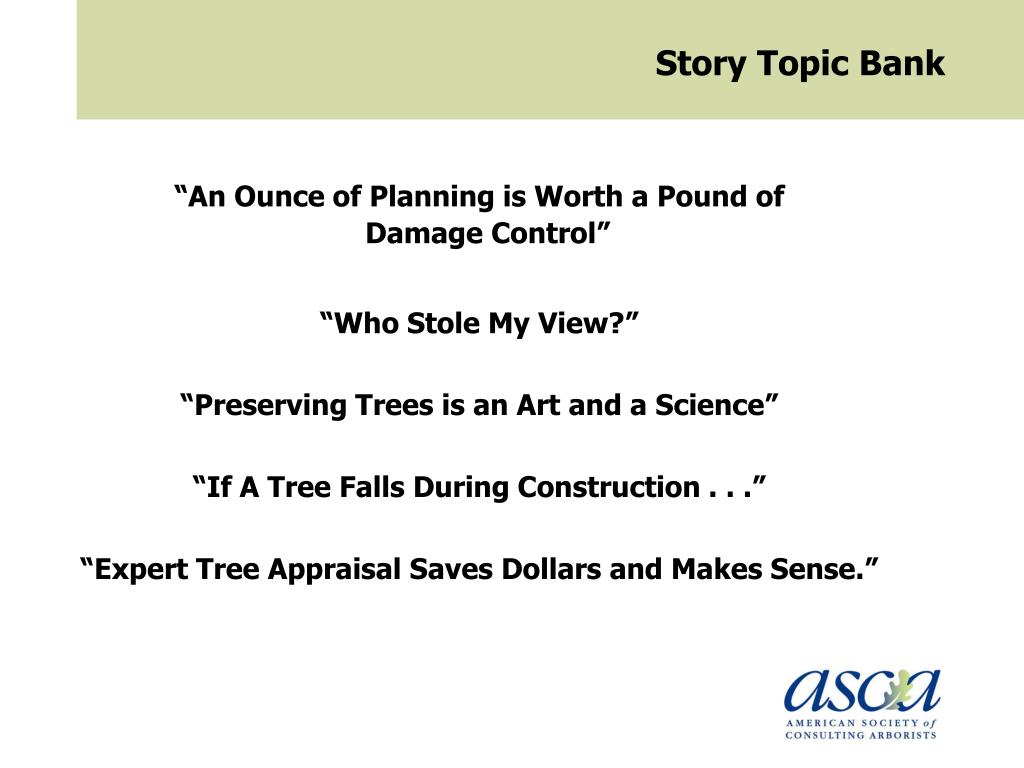 Story Topic Bank

“An Ounce of Planning is Worth a Pound of Damage Control”

“Who Stole My View?”

“Preserving Trees is an Art and a Science”

“If A Tree Falls During Construction . . .”

“Expert Tree Appraisal Saves Dollars and Makes Sense.”

asca
AMERICAN SOCIETY of CONSULTING ARBORISTS